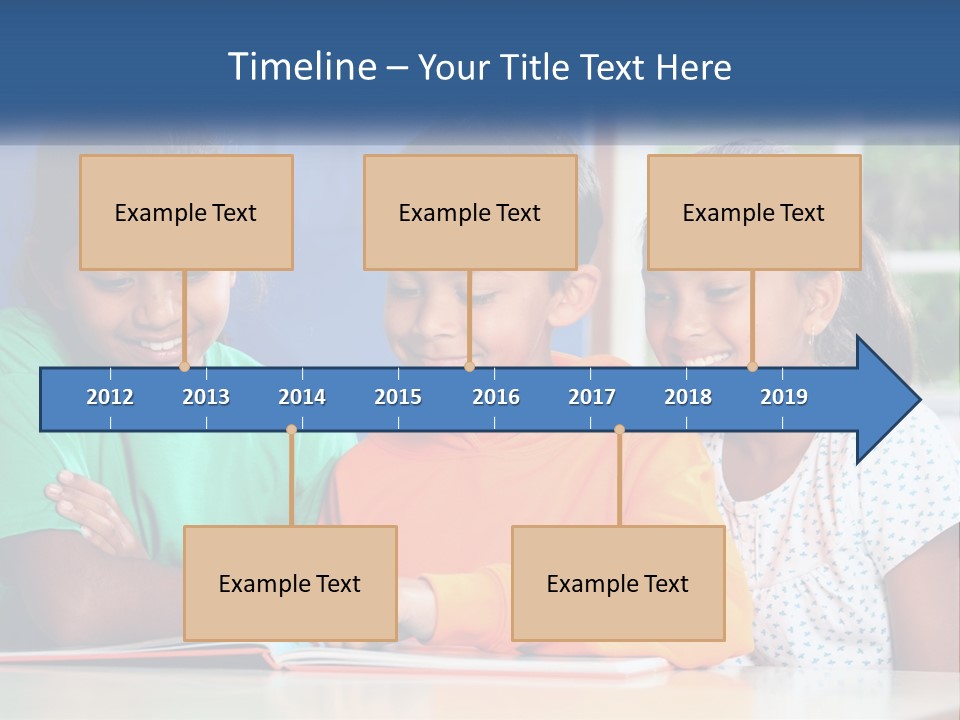 Timeline – Your Title Text Here

Example Text

Example Text

Example Text

2012 2013 2014 2015 2016 2017 2018 2019

Example Text

Example Text